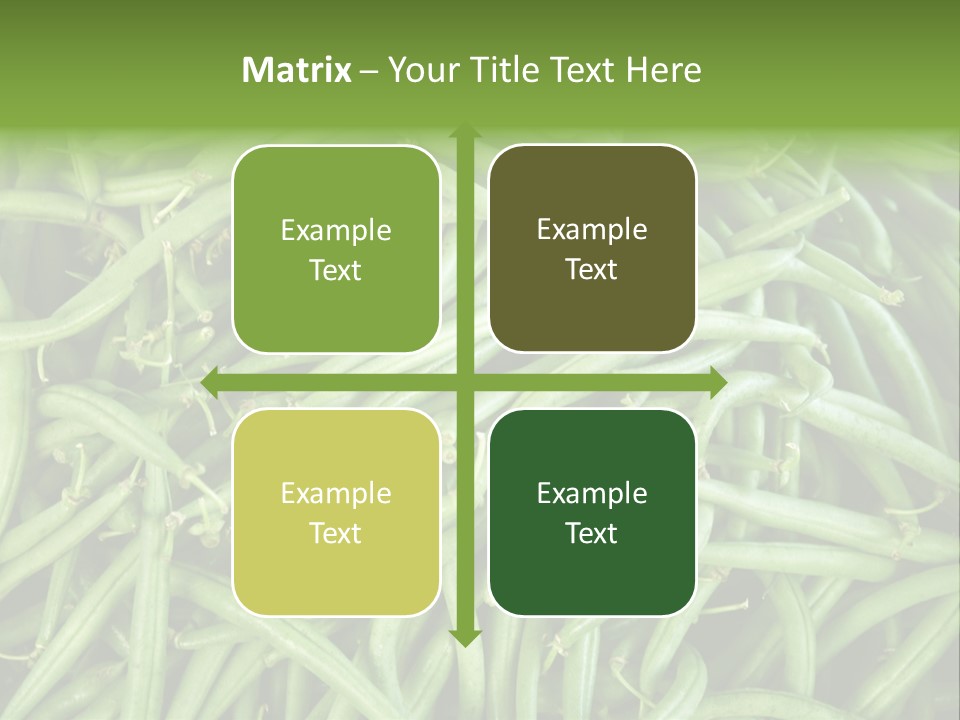 Matrix – Your Title Text Here

Example Text

Example Text

Example Text

Example Text